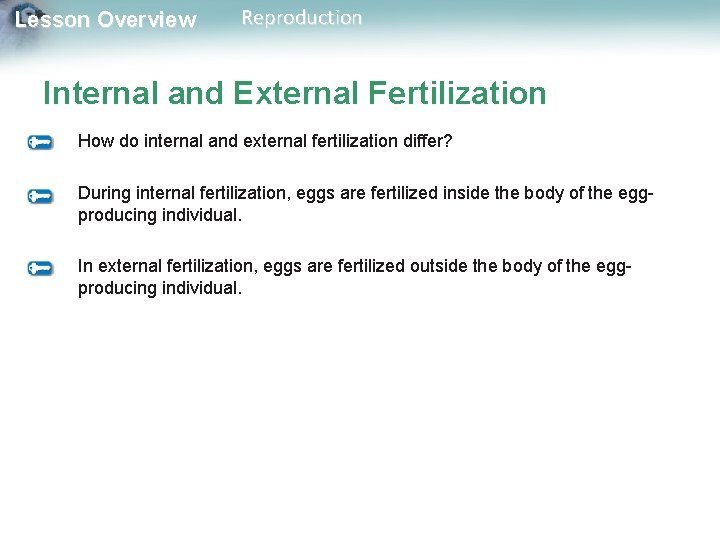 Lesson Overview Reproduction

Internal and External Fertilization

How do internal and external fertilization differ?

During internal fertilization, eggs are fertilized inside the body of the egg-producing individual.

In external fertilization, eggs are fertilized outside the body of the egg-producing individual.